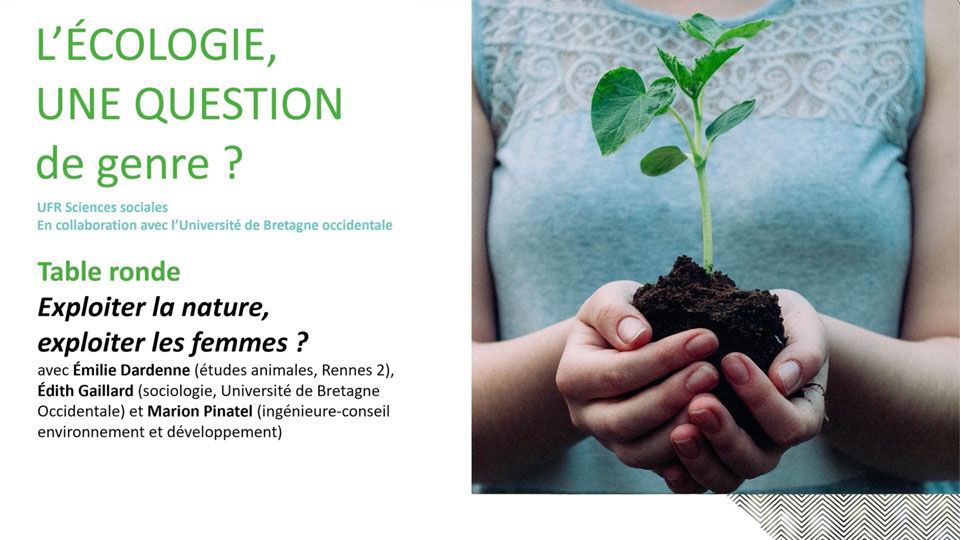 L'ÉCOLOGIE, UNE QUESTION de genre ?

UFR Sciences sociales
En collaboration avec l'Université de Bretagne occidentale

Table ronde
Exploiter la nature, exploiter les femmes ?
avec Émilie Dardenne (études animales, Rennes 2), Édith Gaillard (sociologie, Université de Bretagne Occidentale) et Marion Pinatel (ingénieure-conseil environnement et développement)